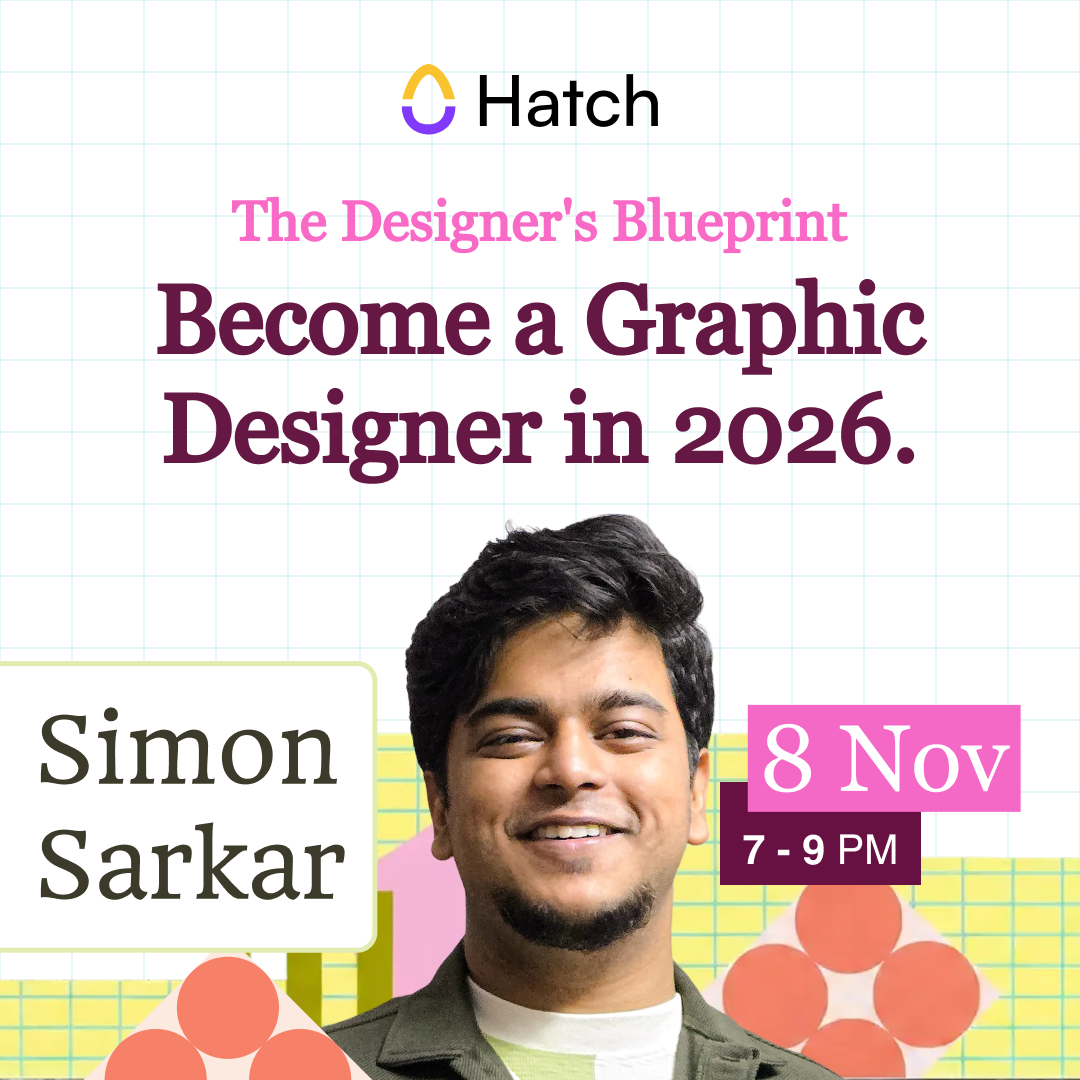 Hatch

The Designer's Blueprint

Become a Graphic Designer in 2026.

Simon Sarkar

8 Nov

7 - 9 PM